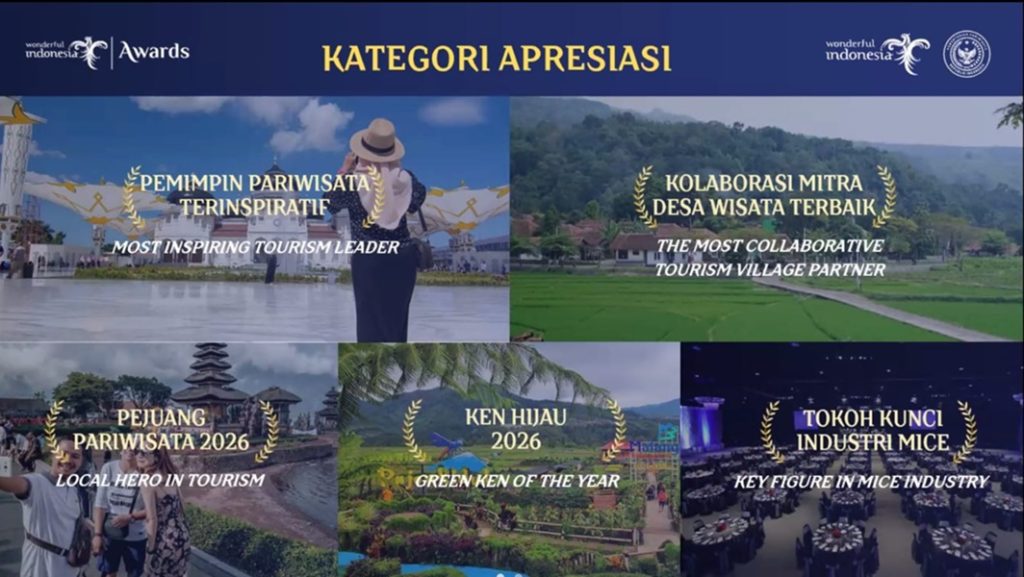 wonderful indonesia | Awards

KATEGORI APRESIASI

wonderful indonesia

PEMIMPIN PARIWISATA TERINSPIRATIF
MOST INSPIRING TOURISM LEADER

KOLABORASI MITRA DESA WISATA TERBAIK
THE MOST COLLABORATIVE TOURISM VILLAGE PARTNER

PEJUANG PARIWISATA 2026
LOCAL HERO IN TOURISM

KEN HIJAU 2026
GREEN KEN OF THE YEAR

TOKOH KUNCI INDUSTRI MICE
KEY FIGURE IN MICE INDUSTRY